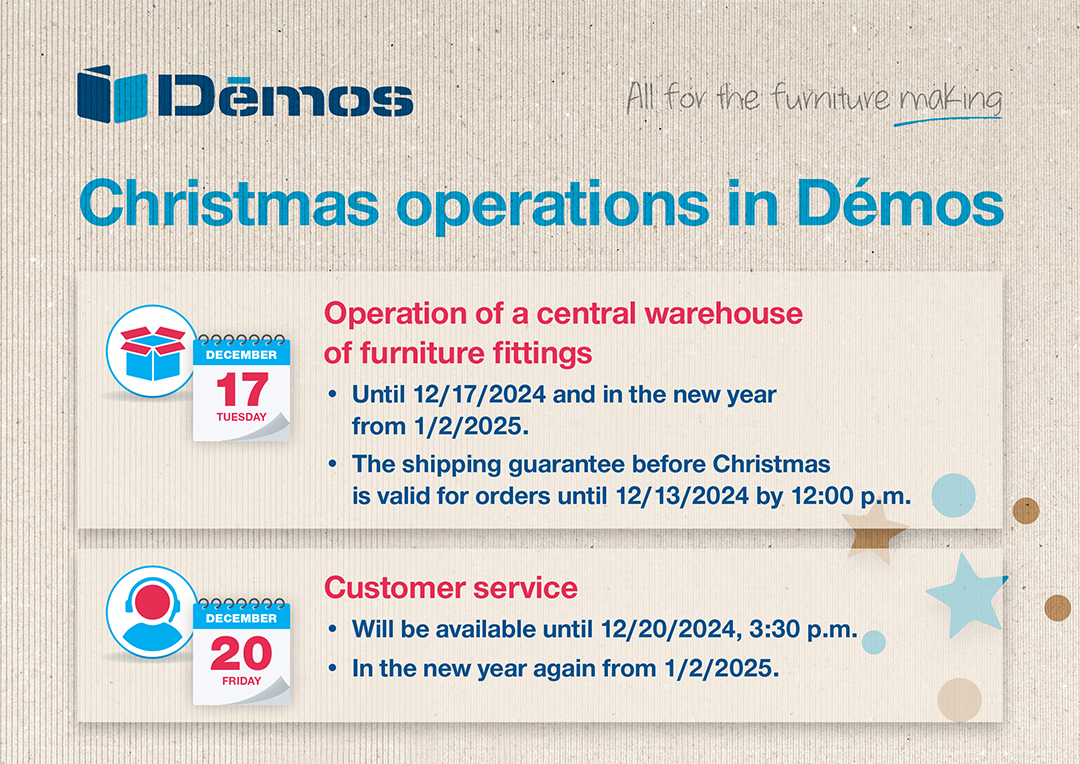 Dēmos

All for the furniture making

Christmas operations in Démos

DECEMBER
17
TUESDAY

Operation of a central warehouse of furniture fittings

• Until 12/17/2024 and in the new year from 1/2/2025.

• The shipping guarantee before Christmas is valid for orders until 12/13/2024 by 12:00 p.m.

DECEMBER
20
FRIDAY

Customer service

• Will be available until 12/20/2024, 3:30 p.m.

• In the new year again from 1/2/2025.